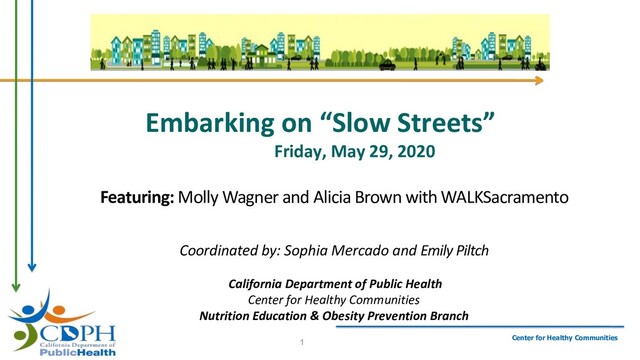 Embarking on “Slow Streets”

Friday, May 29, 2020

Featuring: Molly Wagner and Alicia Brown with WALKSacramento

Coordinated by: Sophia Mercado and Emily Piltch

California Department of Public Health
Center for Healthy Communities
Nutrition Education & Obesity Prevention Branch

CDPH
California Department of
PublicHealth

1

Center for Healthy Communities